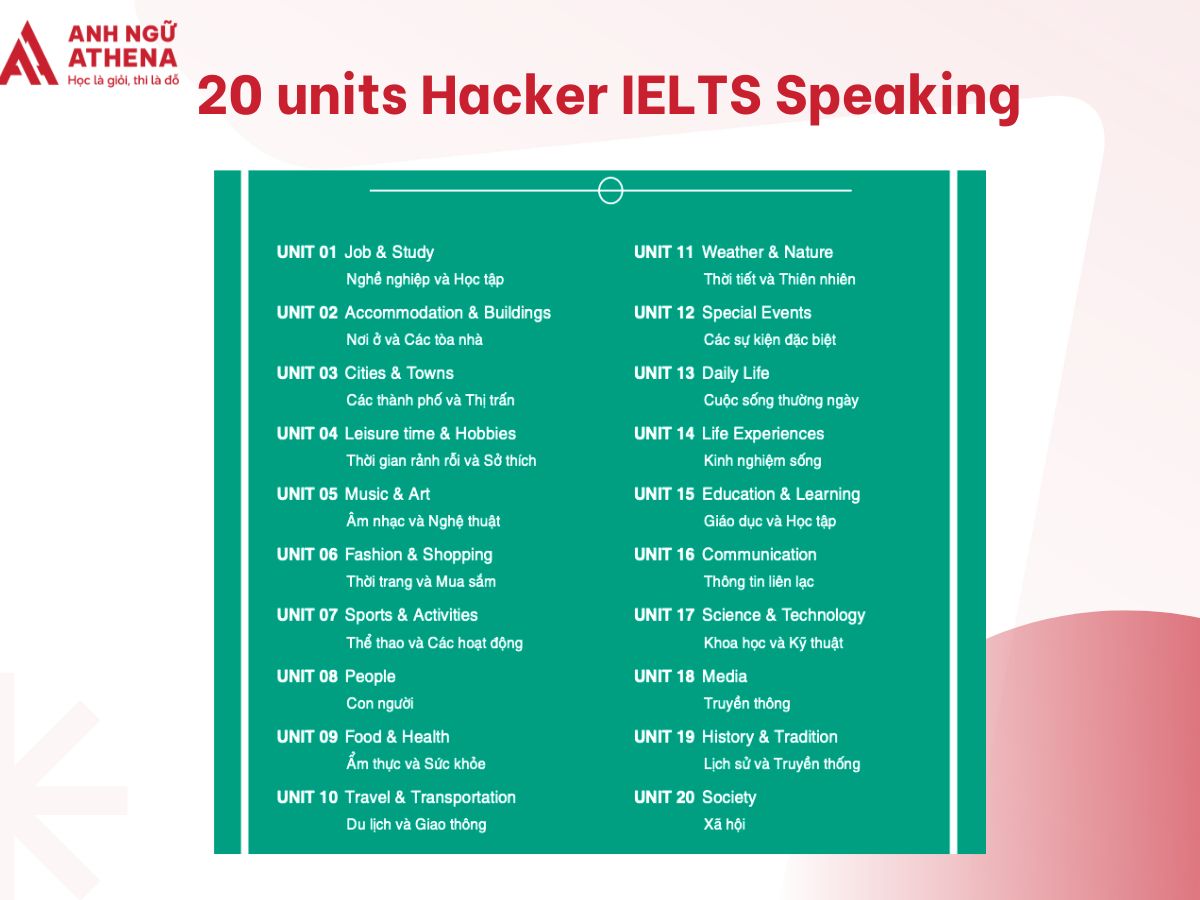 ANH NGỮ ATHENA
Học là giỏi, thi là đỗ

20 units Hacker IELTS Speaking

UNIT 01 Job & Study
Nghề nghiệp và Học tập

UNIT 02 Accommodation & Buildings
Nơi ở và Các tòa nhà

UNIT 03 Cities & Towns
Các thành phố và Thị trấn

UNIT 04 Leisure time & Hobbies
Thời gian rảnh rỗi và Sở thích

UNIT 05 Music & Art
Âm nhạc và Nghệ thuật

UNIT 06 Fashion & Shopping
Thời trang và Mua sắm

UNIT 07 Sports & Activities
Thể thao và Các hoạt động

UNIT 08 People
Con người

UNIT 09 Food & Health
Ẩm thực và Sức khỏe

UNIT 10 Travel & Transportation
Du lịch và Giao thông

UNIT 11 Weather & Nature
Thời tiết và Thiên nhiên

UNIT 12 Special Events
Các sự kiện đặc biệt

UNIT 13 Daily Life
Cuộc sống thường ngày

UNIT 14 Life Experiences
Kinh nghiệm sống

UNIT 15 Education & Learning
Giáo dục và Học tập

UNIT 16 Communication
Thông tin liên lạc

UNIT 17 Science & Technology
Khoa học và Kỹ thuật

UNIT 18 Media
Truyền thông

UNIT 19 History & Tradition
Lịch sử và Truyền thống

UNIT 20 Society
Xã hội